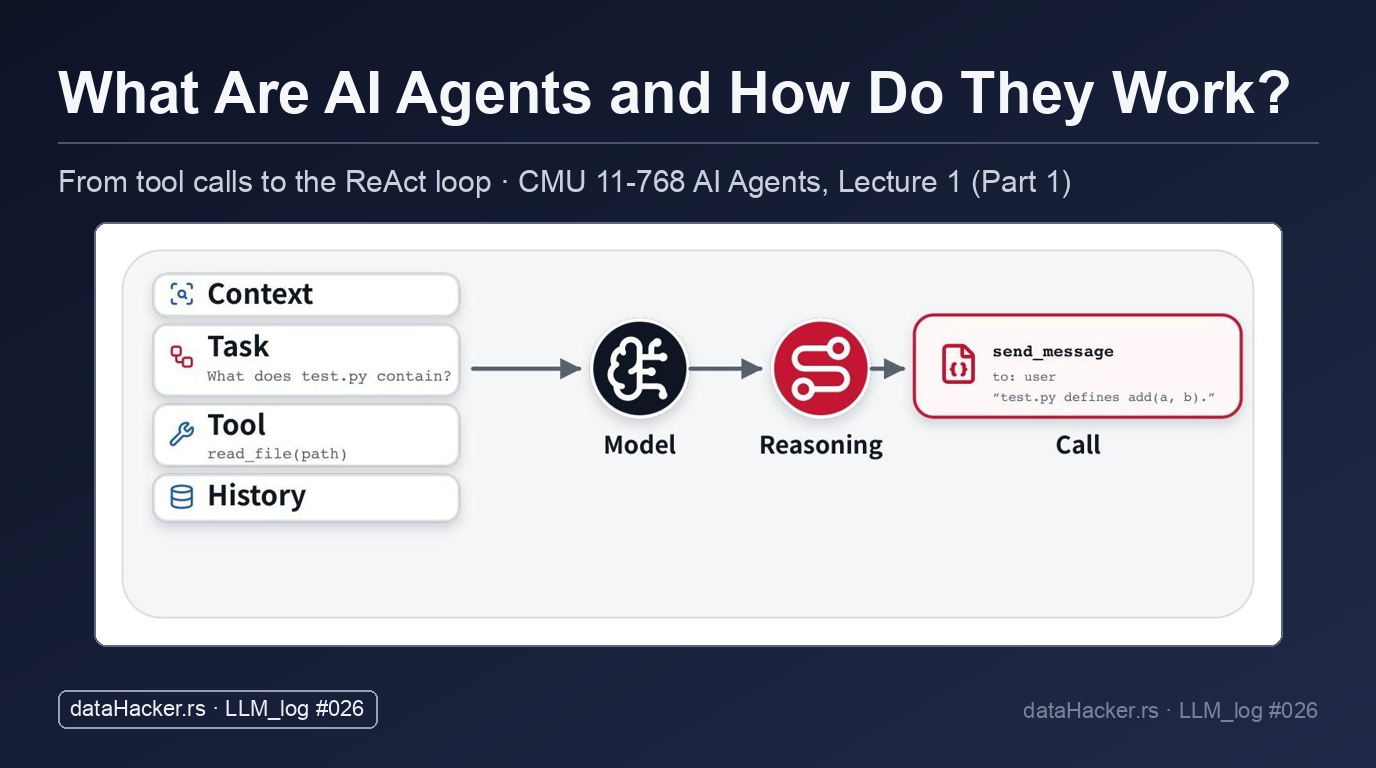 What Are AI Agents and How Do They Work?

From tool calls to the ReAct loop · CMU 11-768 AI Agents, Lecture 1 (Part 1)

Context

Task
What does test.py contain?

Tool
read_file(path)

History

Model

Reasoning

send_message
to: user
"test.py defines add(a, b)."

Call

dataHacker.rs · LLM_log #026

dataHacker.rs · LLM_log #026